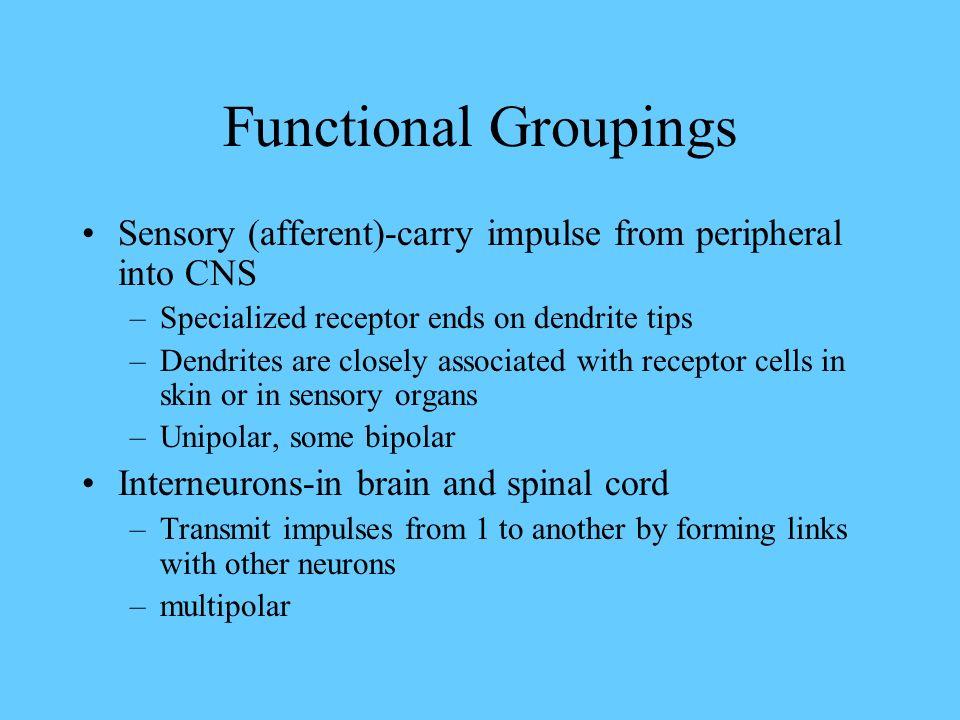 Functional Groupings

• Sensory (afferent)-carry impulse from peripheral into CNS
  – Specialized receptor ends on dendrite tips
  – Dendrites are closely associated with receptor cells in skin or in sensory organs
  – Unipolar, some bipolar
• Interneurons-in brain and spinal cord
  – Transmit impulses from 1 to another by forming links with other neurons
  – multipolar